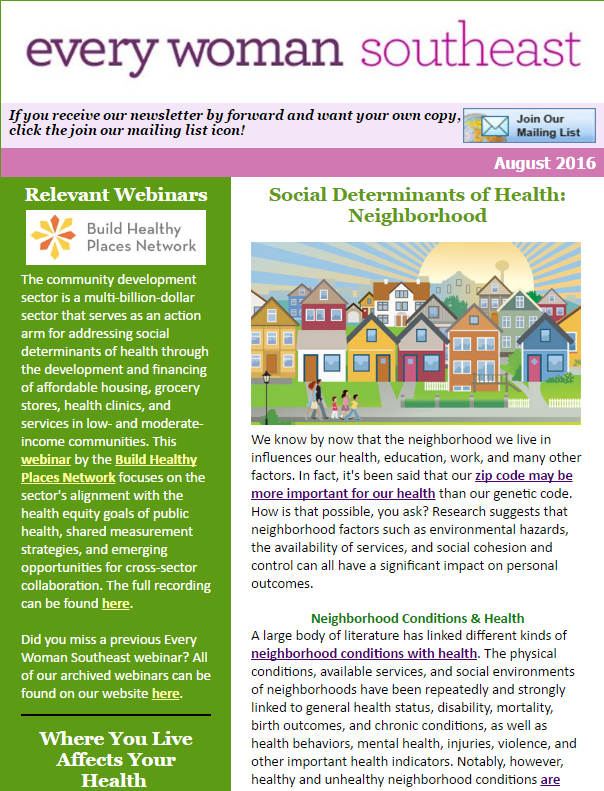 every woman southeast

If you receive our newsletter by forward and want your own copy, click the join our mailing list icon!

Join Our Mailing List

August 2016

Relevant Webinars

Build Healthy Places Network

The community development sector is a multi-billion-dollar sector that serves as an action arm for addressing social determinants of health through the development and financing of affordable housing, grocery stores, health clinics, and services in low- and moderate-income communities. This webinar by the Build Healthy Places Network focuses on the sector's alignment with the health equity goals of public health, shared measurement strategies, and emerging opportunities for cross-sector collaboration. The full recording can be found here.

Did you miss a previous Every Woman Southeast webinar? All of our archived webinars can be found on our website here.

Where You Live Affects Your Health

Social Determinants of Health: Neighborhood

We know by now that the neighborhood we live in influences our health, education, work, and many other factors. In fact, it's been said that our zip code may be more important for our health than our genetic code. How is that possible, you ask? Research suggests that neighborhood factors such as environmental hazards, the availability of services, and social cohesion and control can all have a significant impact on personal outcomes.

Neighborhood Conditions & Health

A large body of literature has linked different kinds of neighborhood conditions with health. The physical conditions, available services, and social environments of neighborhoods have been repeatedly and strongly linked to general health status, disability, mortality, birth outcomes, and chronic conditions, as well as health behaviors, mental health, injuries, violence, and other important health indicators. Notably, however, healthy and unhealthy neighborhood conditions are